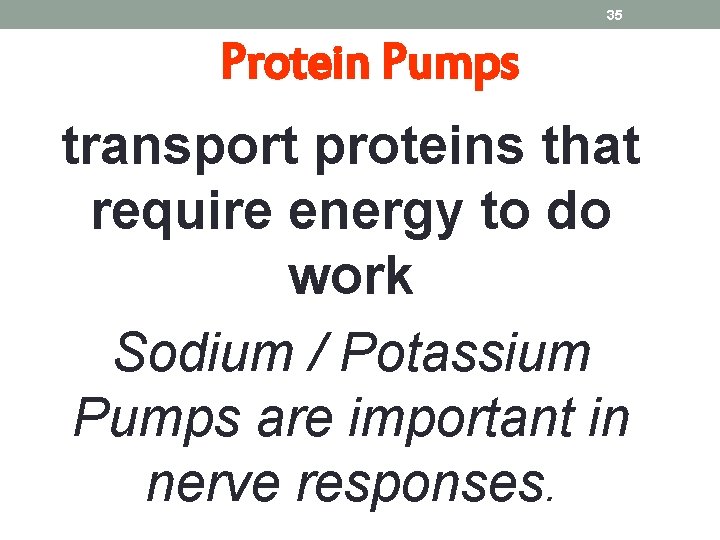 35

Protein Pumps

transport proteins that require energy to do work

Sodium / Potassium Pumps are important in nerve responses.